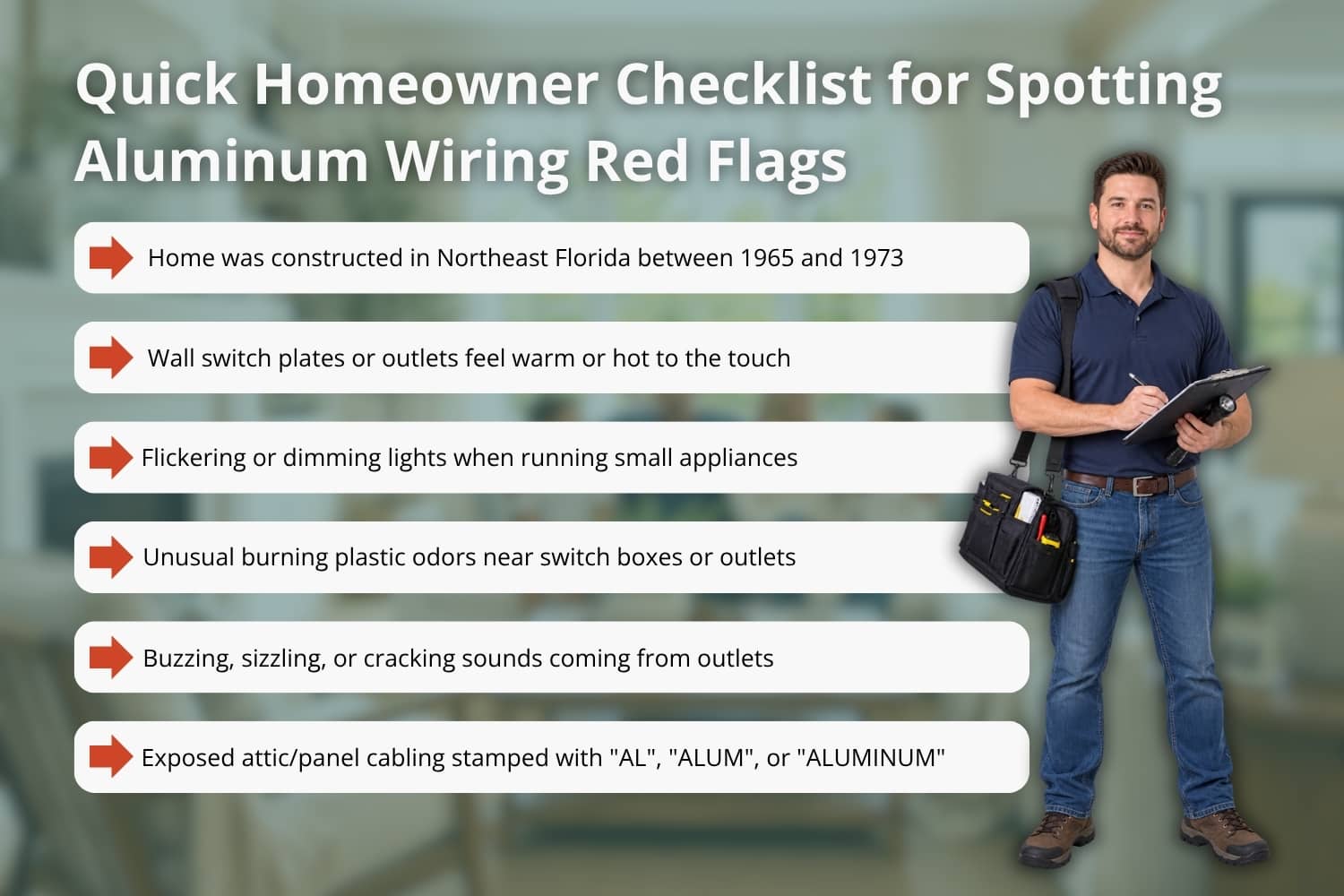 Quick Homeowner Checklist for Spotting Aluminum Wiring Red Flags

Home was constructed in Northeast Florida between 1965 and 1973

Wall switch plates or outlets feel warm or hot to the touch

Flickering or dimming lights when running small appliances

Unusual burning plastic odors near switch boxes or outlets

Buzzing, sizzling, or cracking sounds coming from outlets

Exposed attic/panel cabling stamped with "AL", "ALUM", or "ALUMINUM"